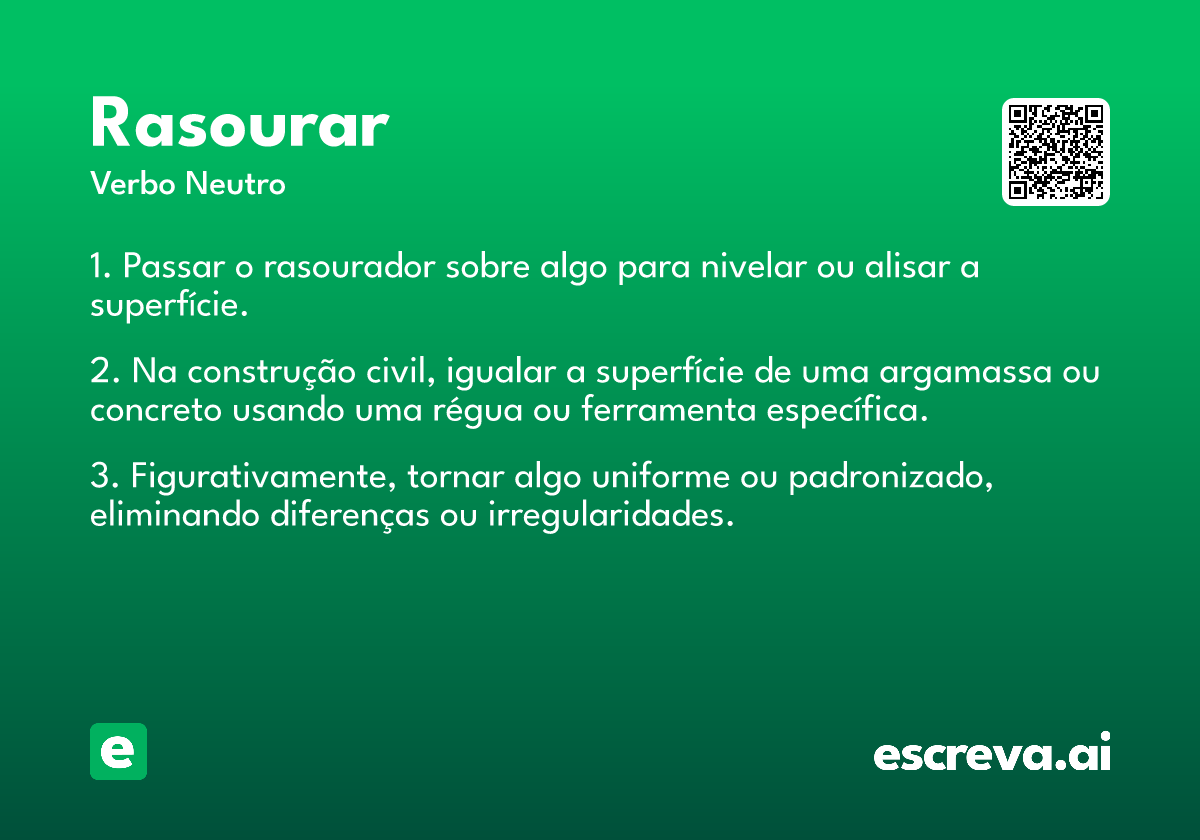 Rasourar
Verbo Neutro

1. Passar o rasourador sobre algo para nivelar ou alisar a superfície.

2. Na construção civil, igualar a superfície de uma argamassa ou concreto usando uma régua ou ferramenta específica.

3. Figurativamente, tornar algo uniforme ou padronizado, eliminando diferenças ou irregularidades.

e

escreva.ai